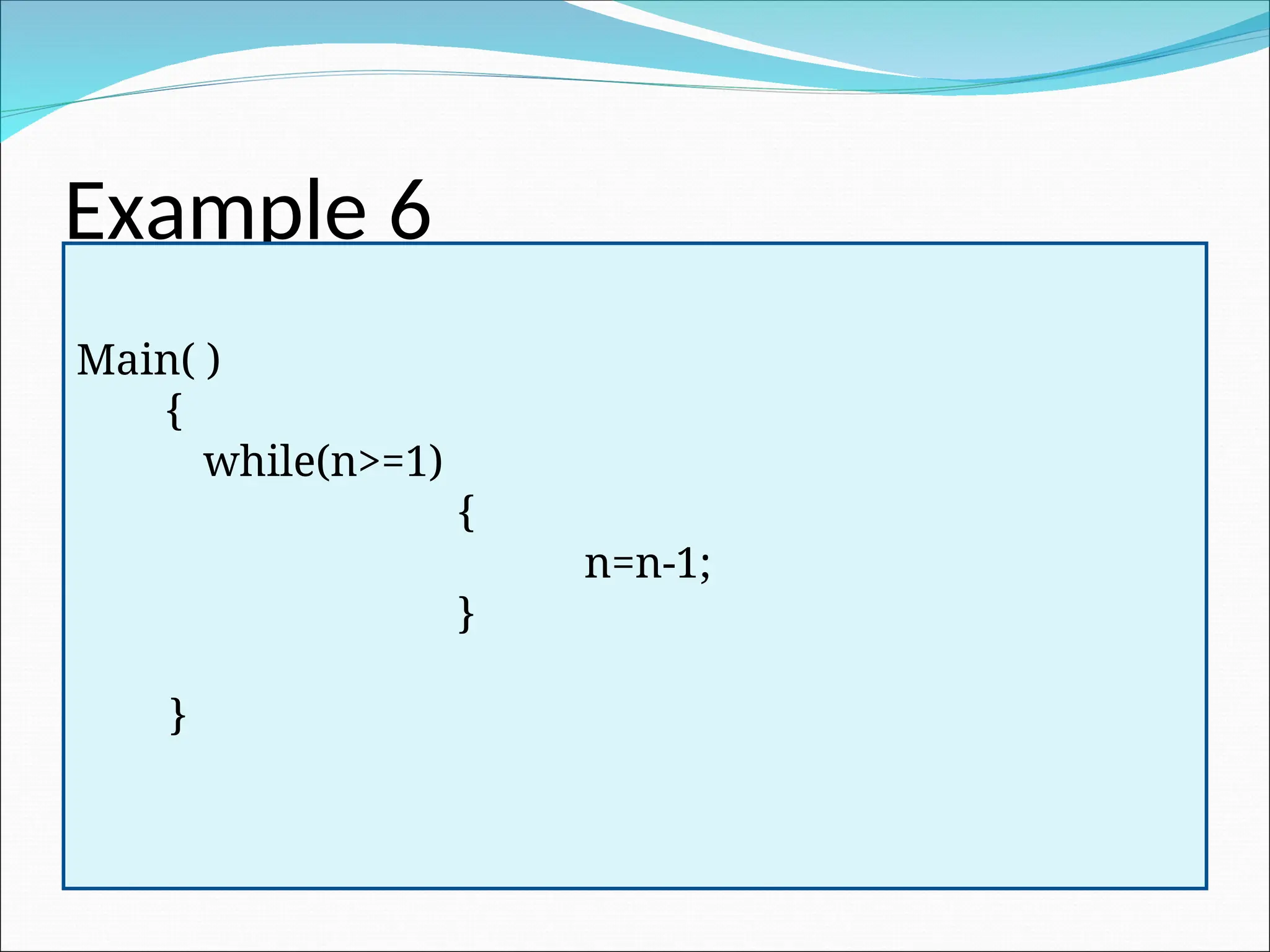 Example 6

Main( )
{
while(n>=1)
{
n=n-1;
}

}